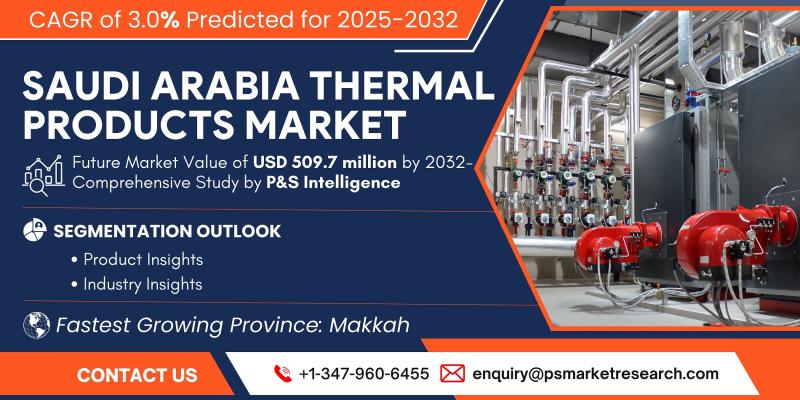 CAGR of 3.0% Predicted for 2025-2032

SAUDI ARABIA THERMAL PRODUCTS MARKET

Future Market Value of USD 509.7 million by 2032- Comprehensive Study by P&S Intelligence

SEGMENTATION OUTLOOK

• Product Insights
• Industry Insights

Fastest Growing Province: Makkah

CONTACT US

+1-347-960-6455

enquiry@psmarketresearch.com